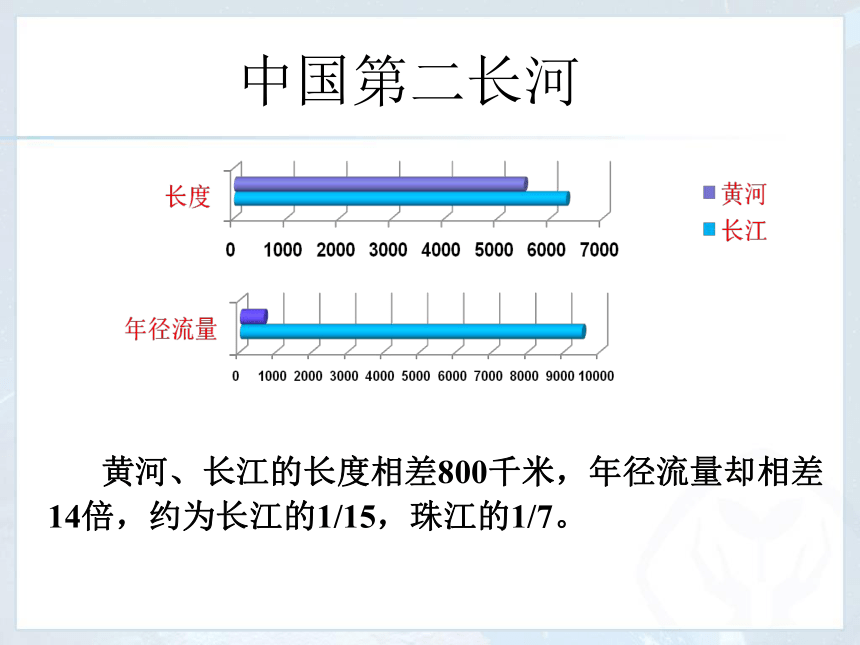 中国第二长河

长度

0 1000 2000 3000 4000 5000 6000 7000

黄河
长江

年径流量

0 1000 2000 3000 4000 5000 6000 7000 8000 9000 10000

黄河、长江的长度相差800千米，年径流量却相差14倍，约为长江的1/15，珠江的1/7。